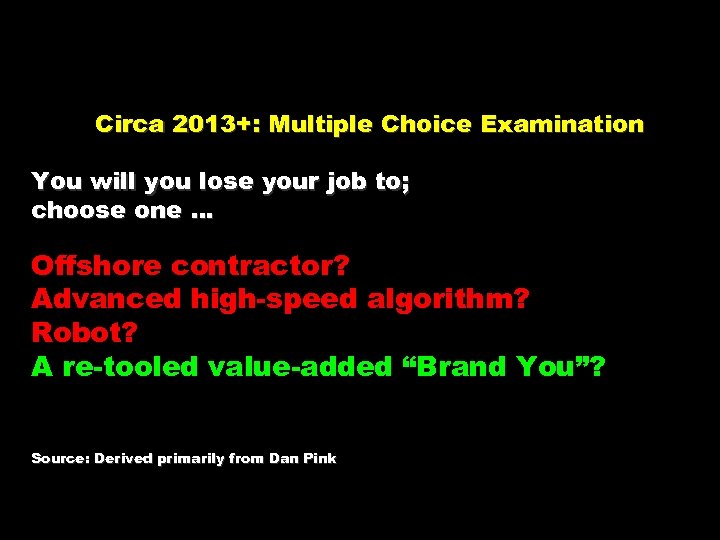 Circa 2013+: Multiple Choice Examination

You will you lose your job to; choose one …

Offshore contractor?
Advanced high-speed algorithm?
Robot?
A re-tooled value-added “Brand You”?

Source: Derived primarily from Dan Pink